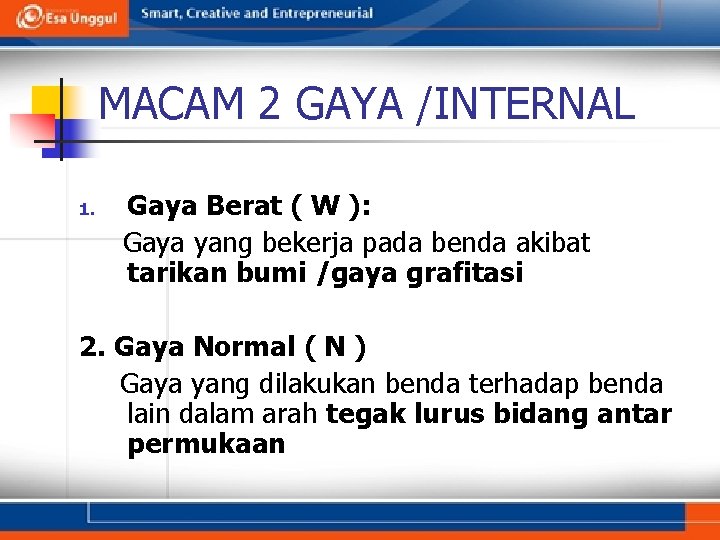 Esa Unggul Smart, Creative and Entrepreneurial

MACAM 2 GAYA /INTERNAL

1. Gaya Berat ( W ):
Gaya yang bekerja pada benda akibat tarikan bumi /gaya grafitasi

2. Gaya Normal ( N )
Gaya yang dilakukan benda terhadap benda lain dalam arah tegak lurus bidang antar permukaan